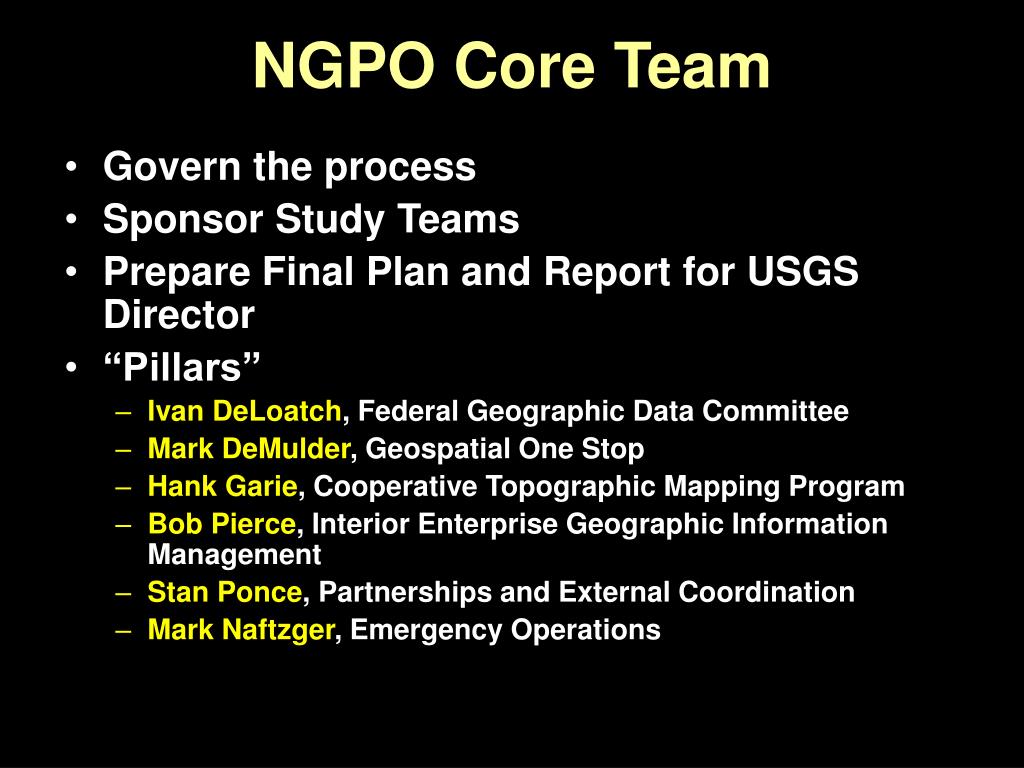 NGPO Core Team

• Govern the process
• Sponsor Study Teams
• Prepare Final Plan and Report for USGS Director
• “Pillars”
– Ivan DeLoatch, Federal Geographic Data Committee
– Mark DeMulder, Geospatial One Stop
– Hank Garie, Cooperative Topographic Mapping Program
– Bob Pierce, Interior Enterprise Geographic Information Management
– Stan Ponce, Partnerships and External Coordination
– Mark Naftzger, Emergency Operations